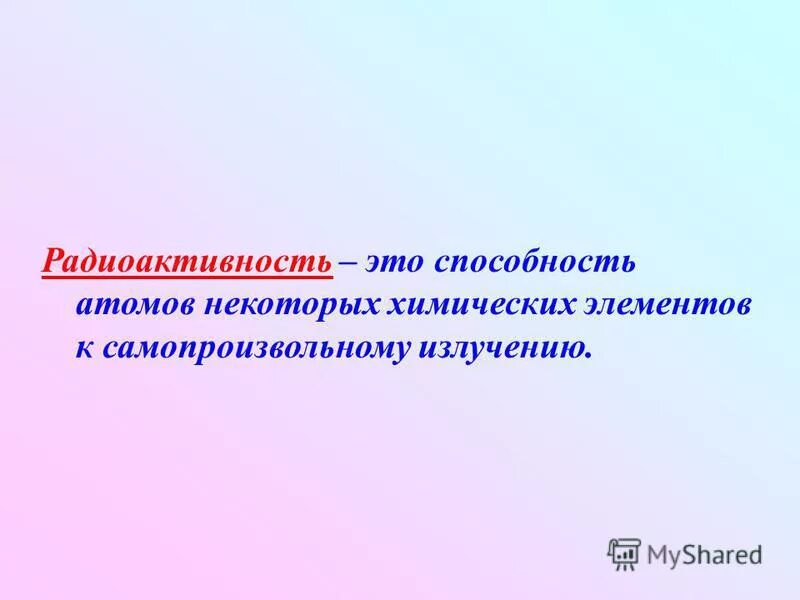 Радиоактивность – это способность атомов некоторых химических элементов к самопроизвольному излучению.

MyShared